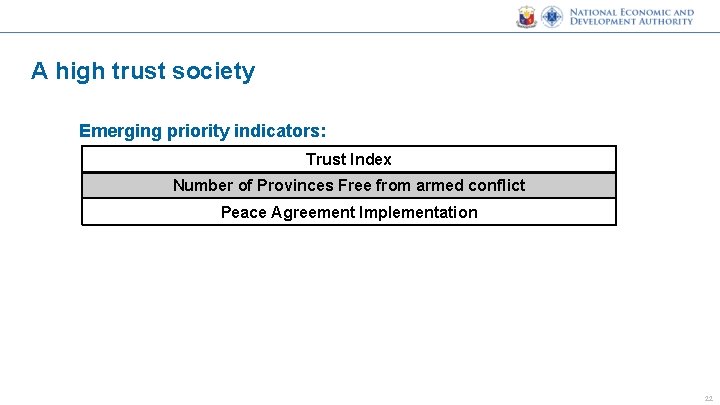 NATIONAL ECONOMIC AND DEVELOPMENT AUTHORITY

A high trust society

Emerging priority indicators:

| Trust Index |
|---|
| Number of Provinces Free from armed conflict |
| Peace Agreement Implementation |

22